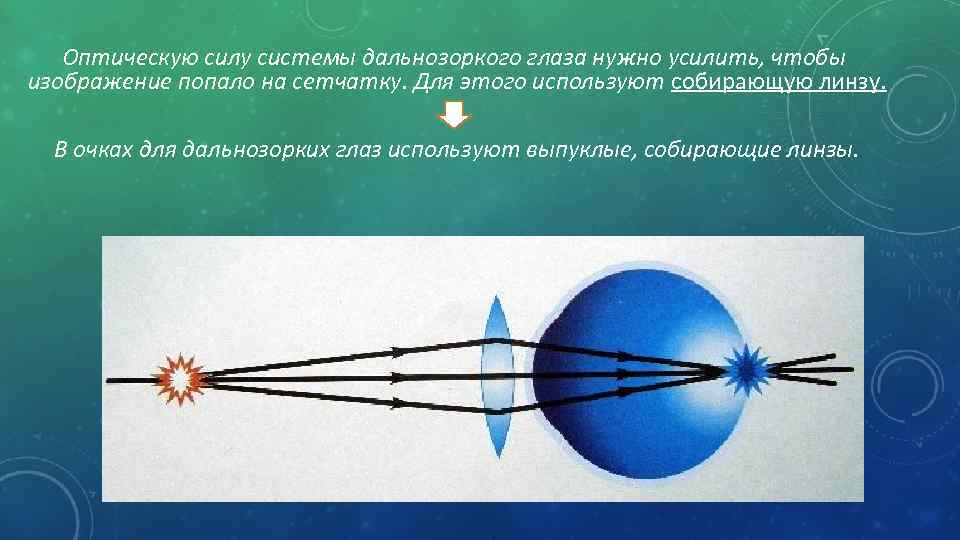 Оптическую силу системы дальнозоркого глаза нужно усилить, чтобы изображение попало на сетчатку. Для этого используют собирающую линзу.

В очках для дальнозорких глаз используют выпуклые, собирающие линзы.